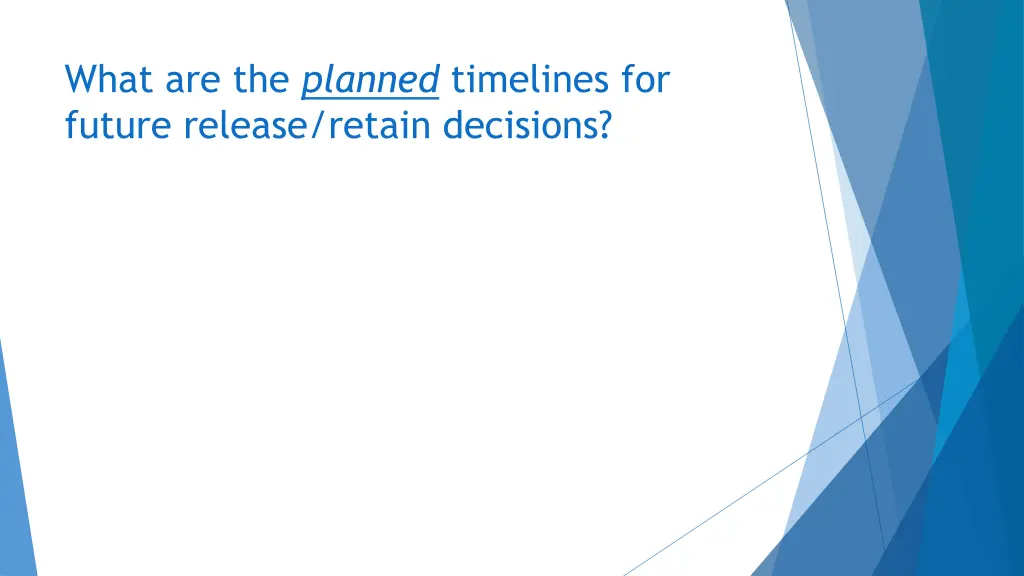 What are the planned timelines for future release/retain decisions?